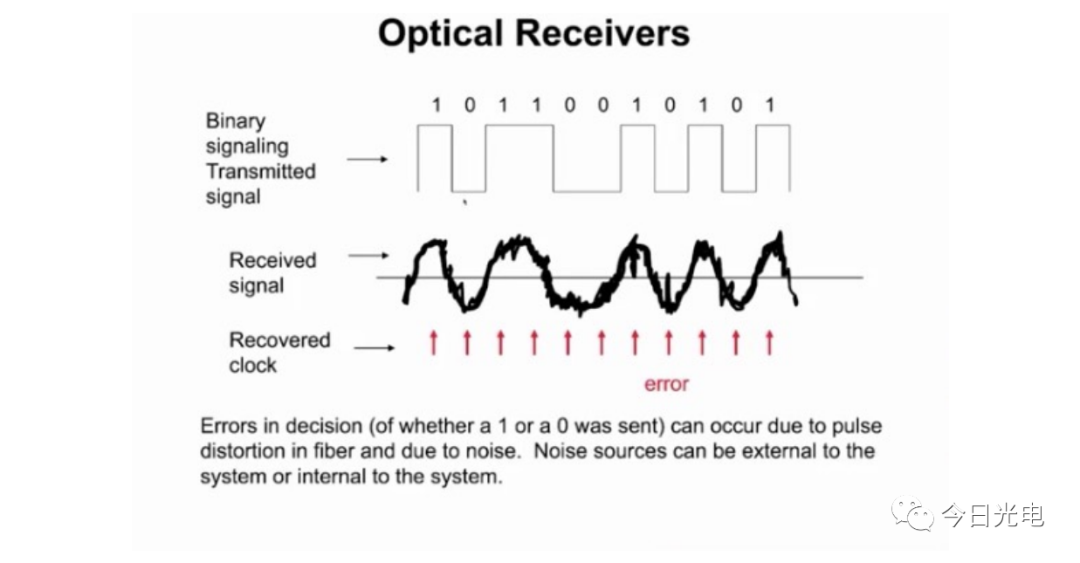 Optical Receivers

1 0 1 1 0 0 1 0 1 0 1

Binary signaling Transmitted signal

Received signal

Recovered clock

error

Errors in decision (of whether a 1 or a 0 was sent) can occur due to pulse distortion in fiber and due to noise. Noise sources can be external to the system or internal to the system.

今日光电